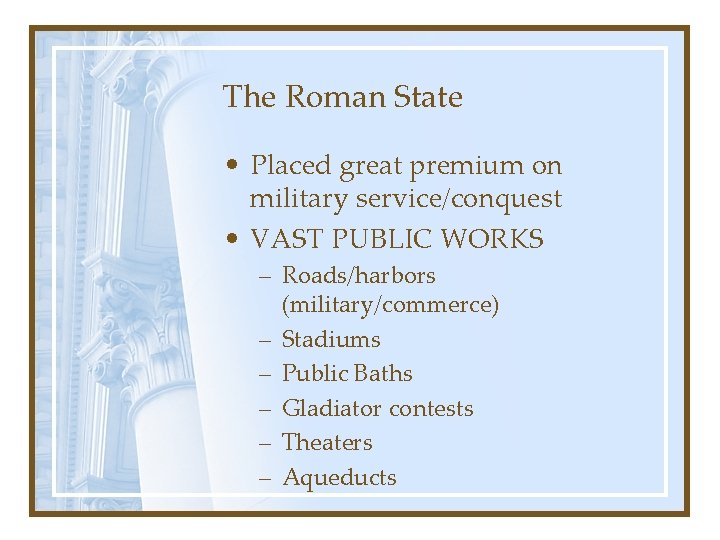 The Roman State

• Placed great premium on military service/conquest
• VAST PUBLIC WORKS
– Roads/harbors (military/commerce)
– Stadiums
– Public Baths
– Gladiator contests
– Theaters
– Aqueducts